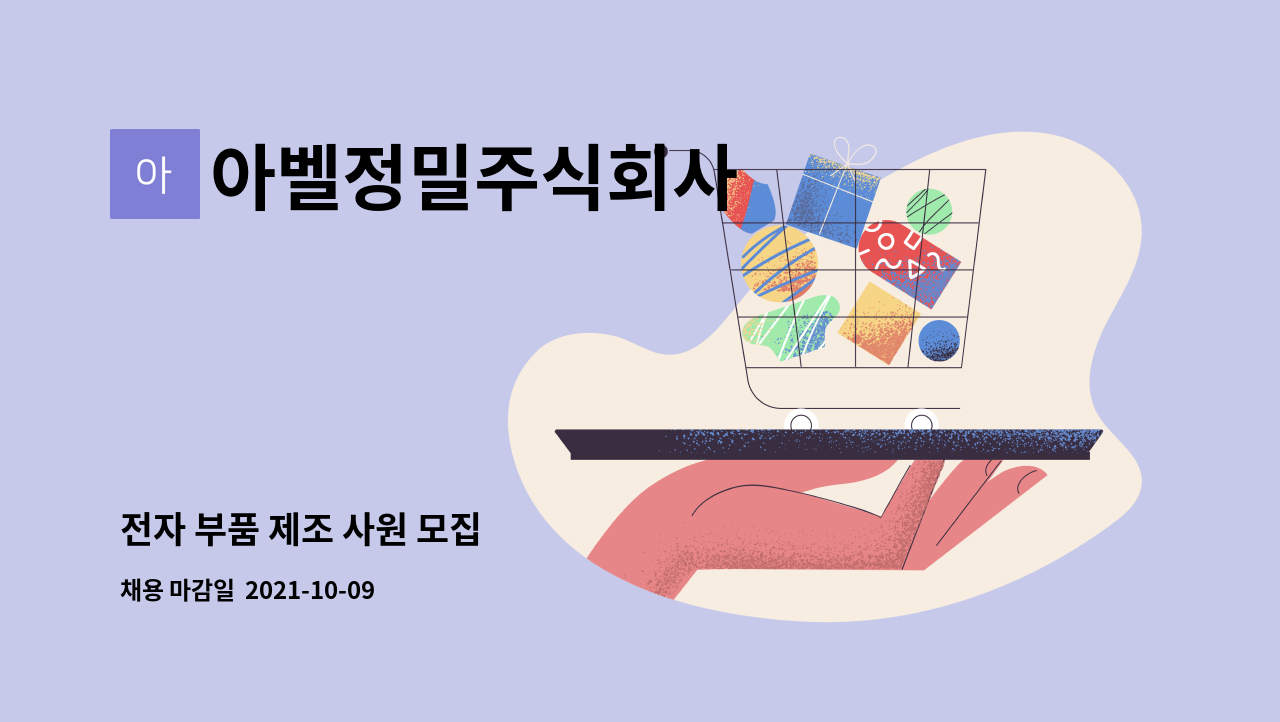 아

아벨정밀주식회사

전자 부품 제조 사원 모집

채용 마감일 2021-10-09